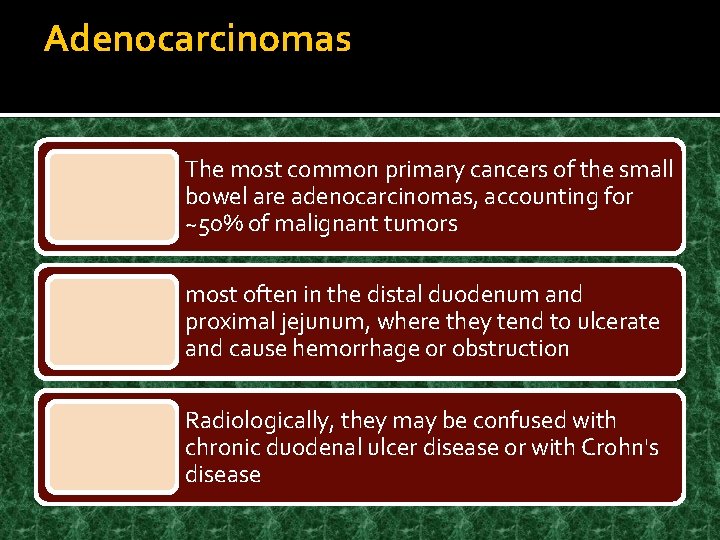 Adenocarcinomas

The most common primary cancers of the small bowel are adenocarcinomas, accounting for ~50% of malignant tumors

most often in the distal duodenum and proximal jejunum, where they tend to ulcerate and cause hemorrhage or obstruction

Radiologically, they may be confused with chronic duodenal ulcer disease or with Crohn's disease